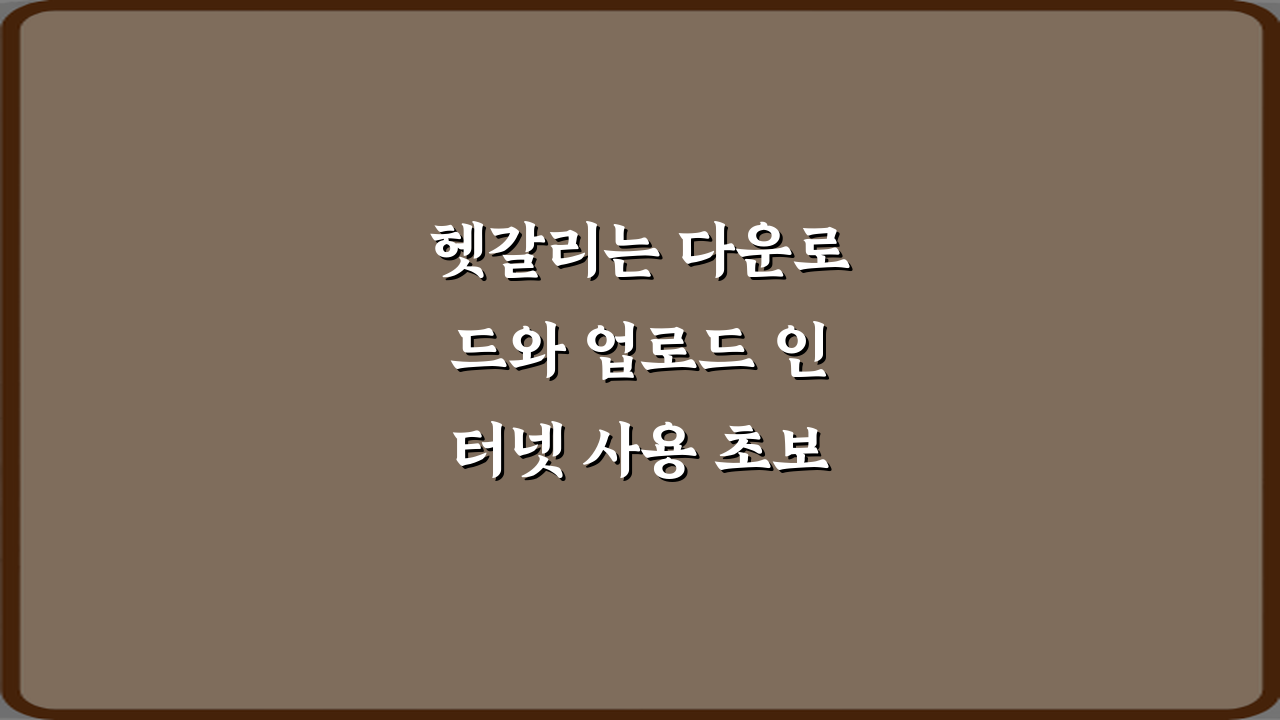 헷갈리는 다운로드와 업로드 인터넷 사용 초보